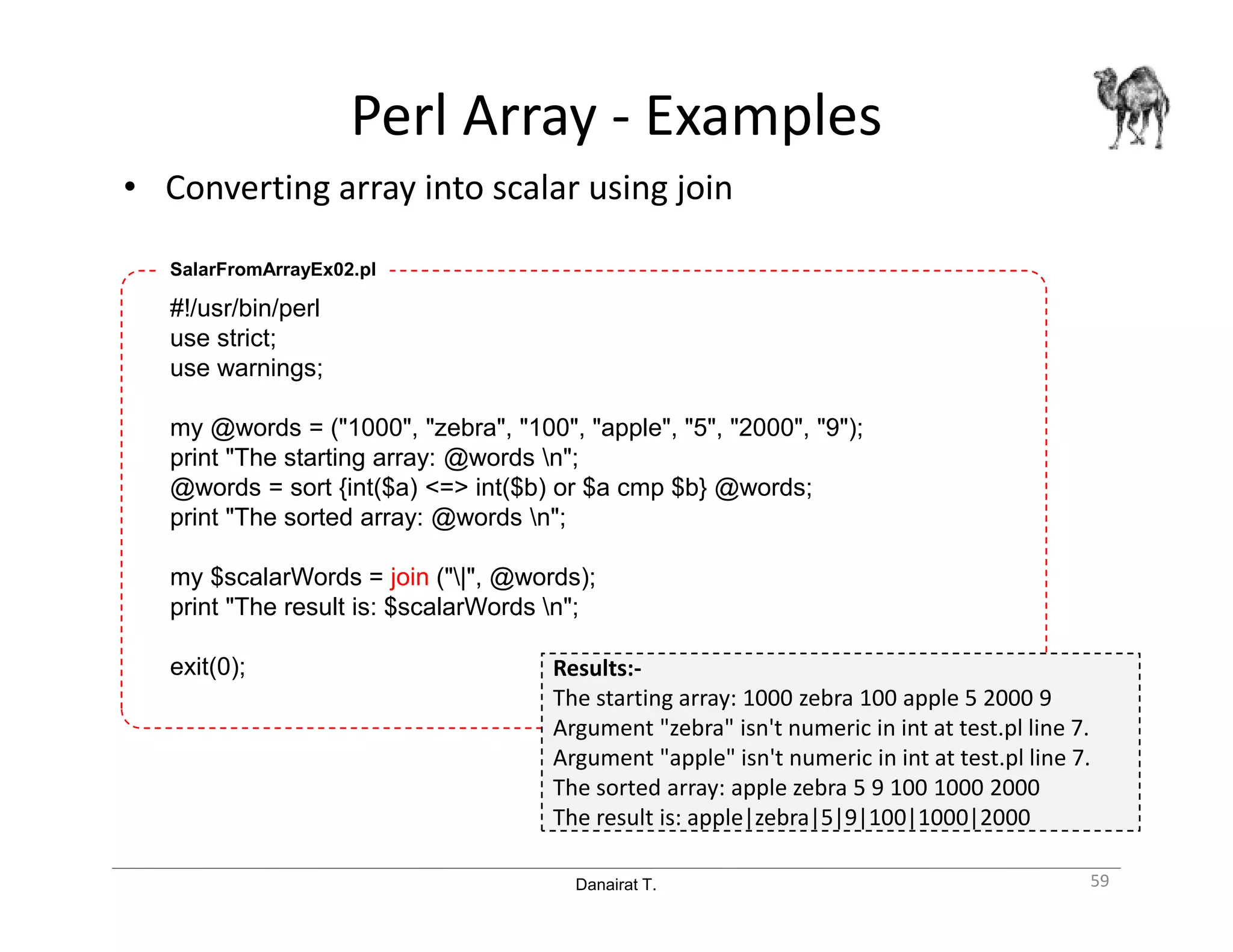 Perl Array - Examples

• Converting array into scalar using join

SalarFromArrayEx02.pl

#!/usr/bin/perl
use strict;
use warnings;

my @words = ("1000", "zebra", "100", "apple", "5", "2000", "9");
print "The starting array: @words \n";
@words = sort {int($a) <=> int($b) or $a cmp $b} @words;
print "The sorted array: @words \n";

my $scalarWords = join ("\|", @words);
print "The result is: $scalarWords \n";

exit(0);

Results:-
The starting array: 1000 zebra 100 apple 5 2000 9
Argument "zebra" isn't numeric in int at test.pl line 7.
Argument "apple" isn't numeric in int at test.pl line 7.
The sorted array: apple zebra 5 9 100 1000 2000
The result is: apple|zebra|5|9|100|1000|2000

Danairat T.

59